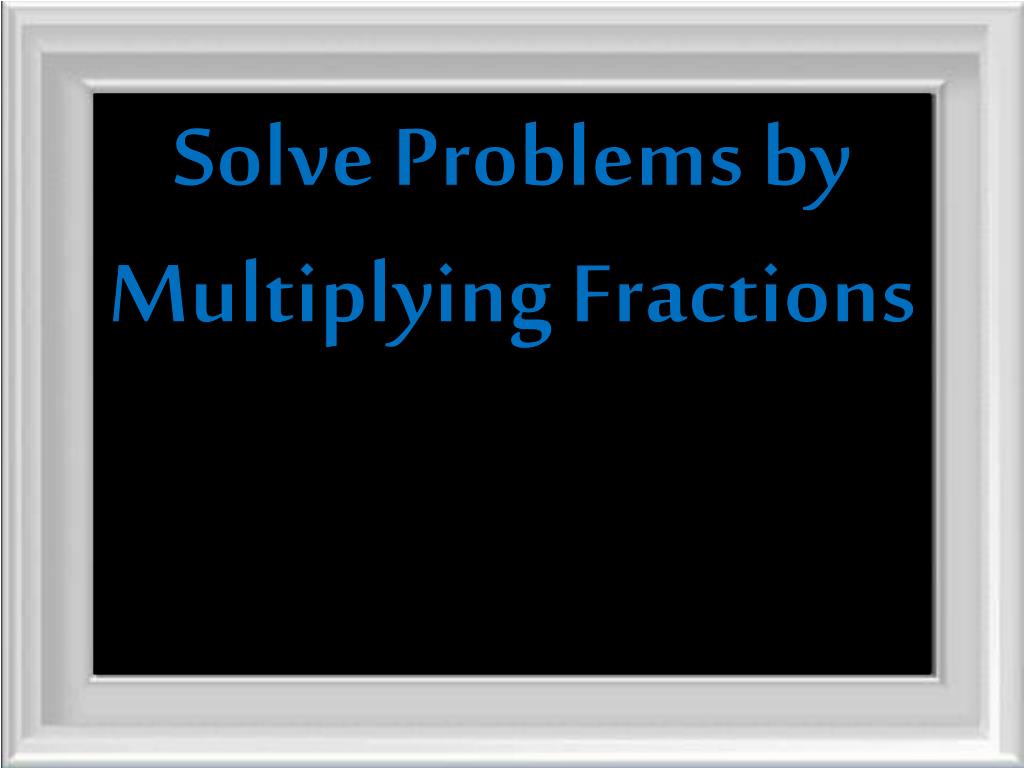 Solve Problems by Multiplying Fractions